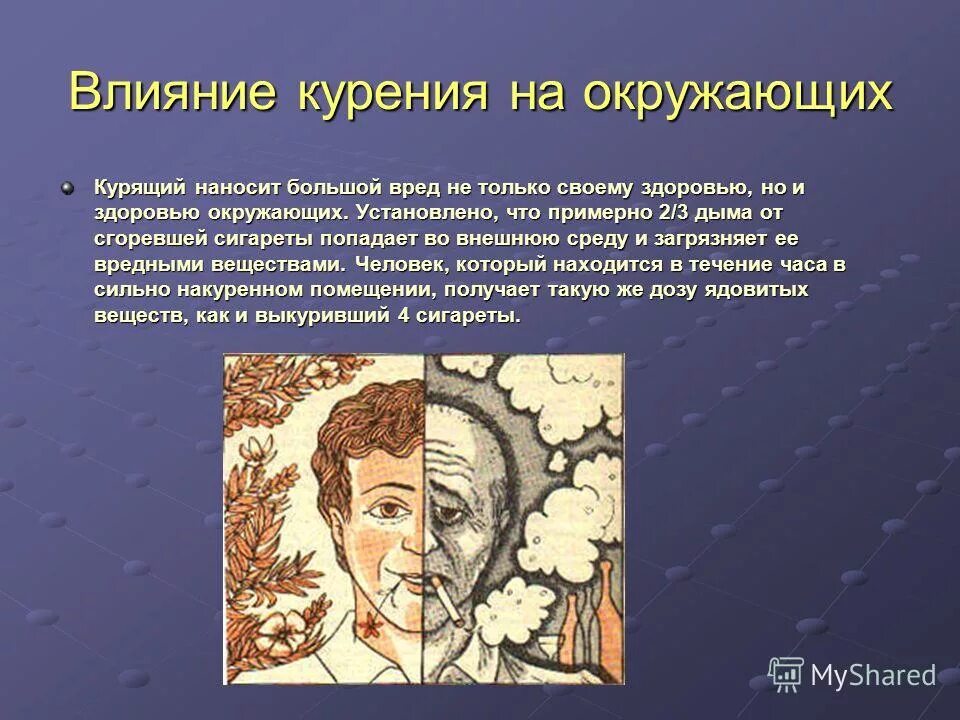 Влияние курения на окружающих

Курящий наносит большой вред не только своему здоровью, но и здоровью окружающих. Установлено, что примерно 2/3 дыма от сгоревшей сигареты попадает во внешнюю среду и загрязняет ее вредными веществами. Человек, который находится в течение часа в сильно накуренном помещении, получает такую же дозу ядовитых веществ, как и выкуривший 4 сигареты.

MyShared